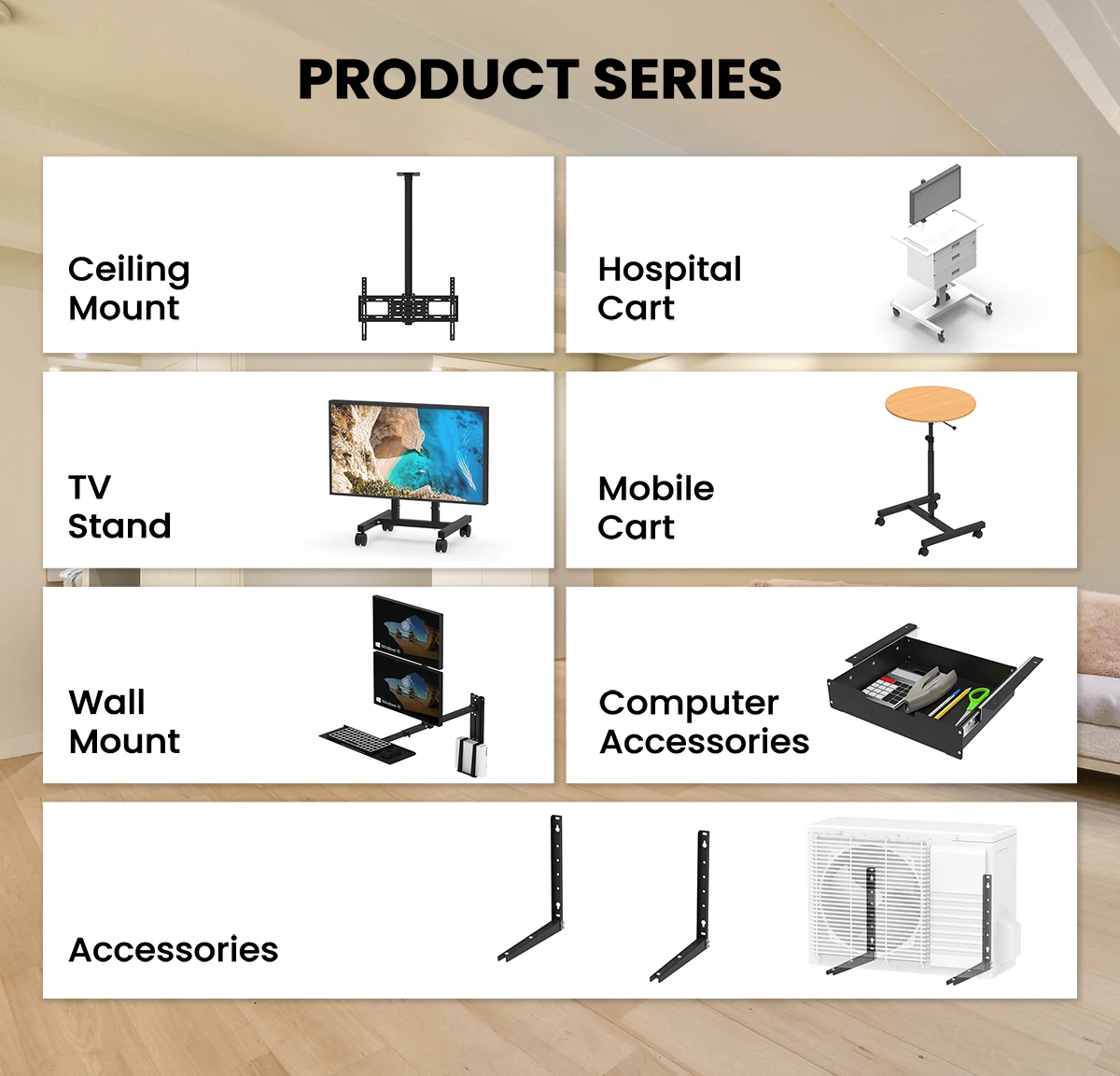 PRODUCT SERIES

Ceiling Mount

Hospital Cart

TV Stand

Mobile Cart

Wall Mount

Computer Accessories

Accessories